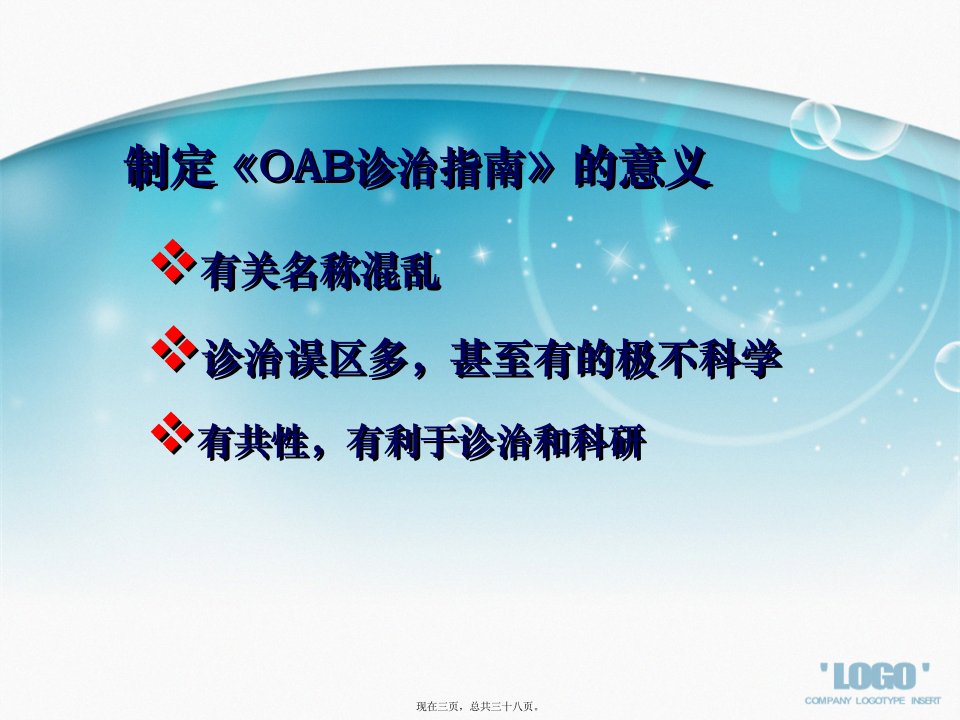 制定《OAB诊治指南》的意义

❖有关名称混乱

❖诊治误区多，甚至有的极不科学

❖有共性，有利于诊治和科研

'LOGO'
COMPANY LOGOTYPE INSERT

现在三页，总共三十八页。